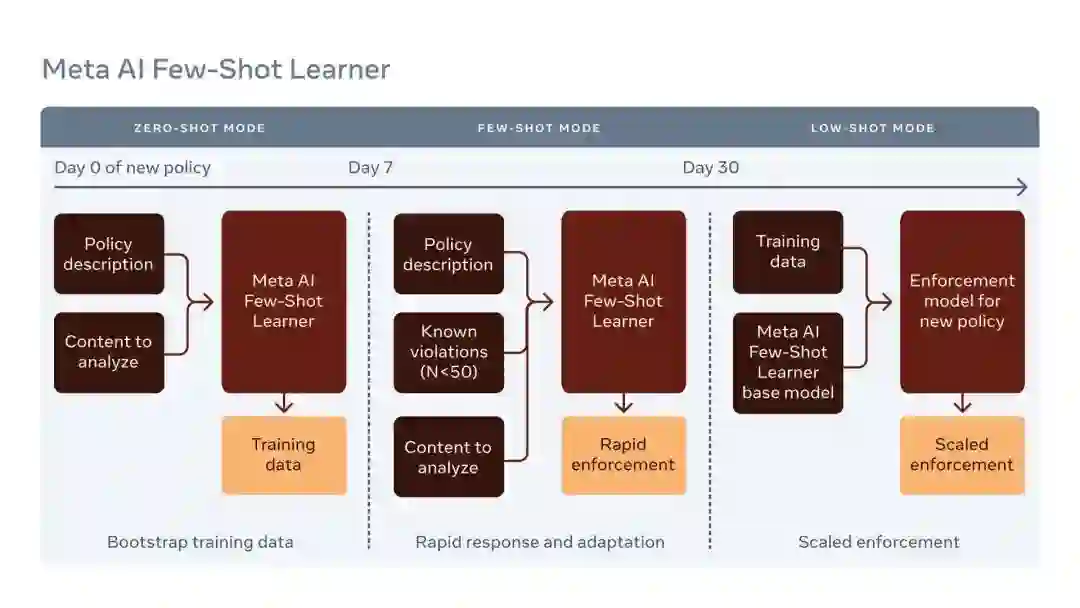 Meta AI Few-Shot Learner

ZERO-SHOT MODE

FEW-SHOT MODE

LOW-SHOT MODE

Day 0 of new policy

Day 7

Day 30

Policy description

Content to analyze

Meta AI Few-Shot Learner

Training data

Bootstrap training data

Policy description

Known violations (N<50)

Content to analyze

Meta AI Few-Shot Learner

Rapid enforcement

Rapid response and adaptation

Training data

Meta AI Few-Shot Learner base model

Enforcement model for new policy

Scaled enforcement

Scaled enforcement